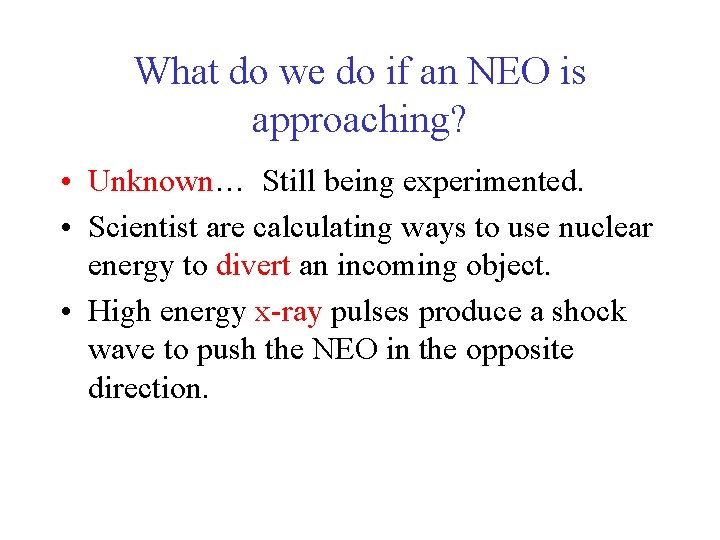 What do we do if an NEO is approaching?

• Unknown… Still being experimented.
• Scientist are calculating ways to use nuclear energy to divert an incoming object.
• High energy x-ray pulses produce a shock wave to push the NEO in the opposite direction.